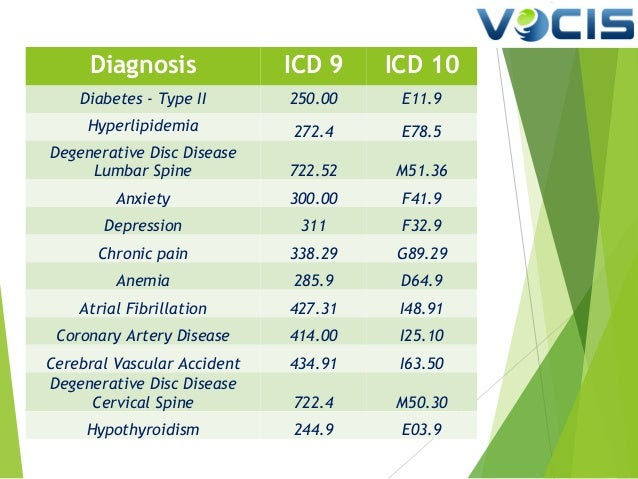 VOCIS

| Diagnosis | ICD 9 | ICD 10 |
|---|---|---|
| Diabetes - Type II | 250.00 | E11.9 |
| Hyperlipidemia | 272.4 | E78.5 |
| Degenerative Disc Disease Lumbar Spine | 722.52 | M51.36 |
| Anxiety | 300.00 | F41.9 |
| Depression | 311 | F32.9 |
| Chronic pain | 338.29 | G89.29 |
| Anemia | 285.9 | D64.9 |
| Atrial Fibrillation | 427.31 | I48.91 |
| Coronary Artery Disease | 414.00 | I25.10 |
| Cerebral Vascular Accident | 434.91 | I63.50 |
| Degenerative Disc Disease Cervical Spine | 722.4 | M50.30 |
| Hypothyroidism | 244.9 | E03.9 |